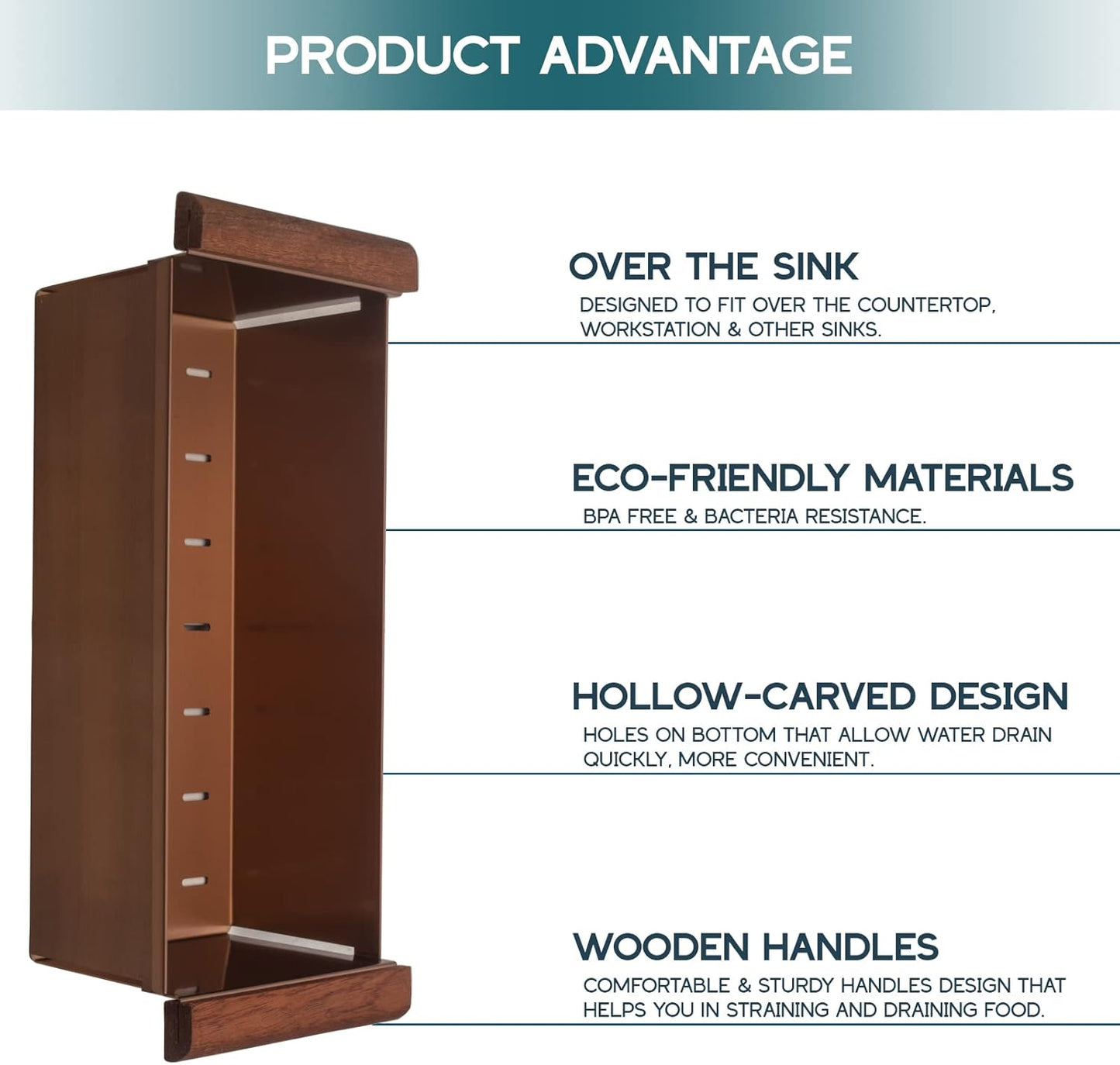 PRODUCT ADVANTAGE

OVER THE SINK
DESIGNED TO FIT OVER THE COUNTERTOP, WORKSTATION & OTHER SINKS.

ECO-FRIENDLY MATERIALS
BPA FREE & BACTERIA RESISTANCE.

HOLLOW-CARVED DESIGN
HOLES ON BOTTOM THAT ALLOW WATER DRAIN QUICKLY, MORE CONVENIENT.

WOODEN HANDLES
COMFORTABLE & STURDY HANDLES DESIGN THAT HELPS YOU IN STRAINING AND DRAINING FOOD.